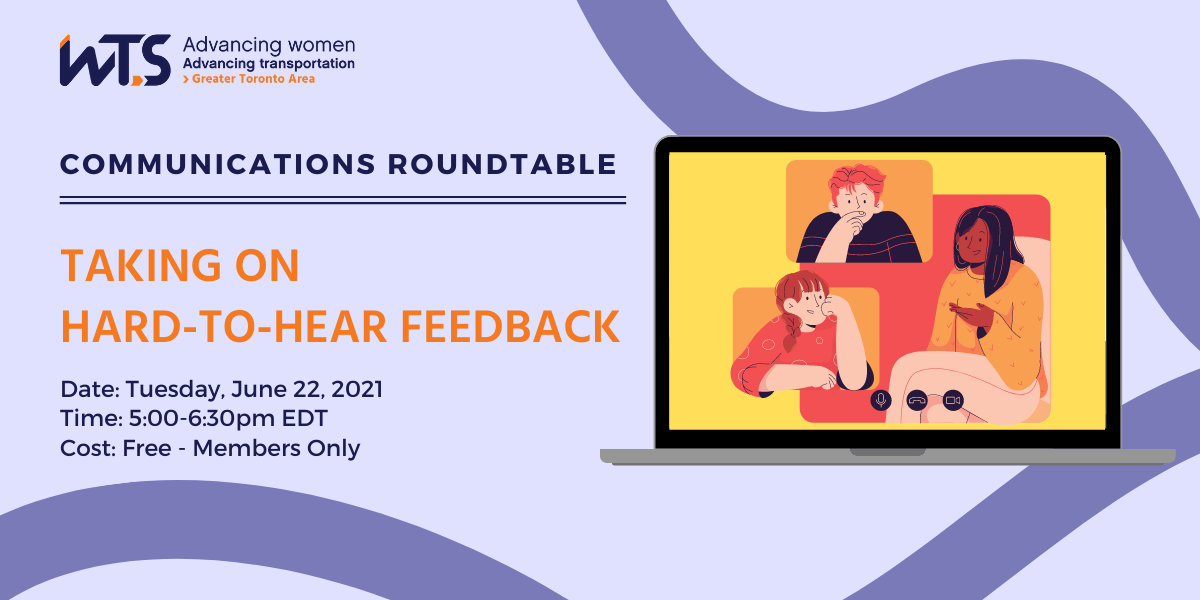 WTS Advancing women
Advancing transportation
> Greater Toronto Area

COMMUNICATIONS ROUNDTABLE

TAKING ON
HARD-TO-HEAR FEEDBACK

Date: Tuesday, June 22, 2021
Time: 5:00-6:30pm EDT
Cost: Free - Members Only